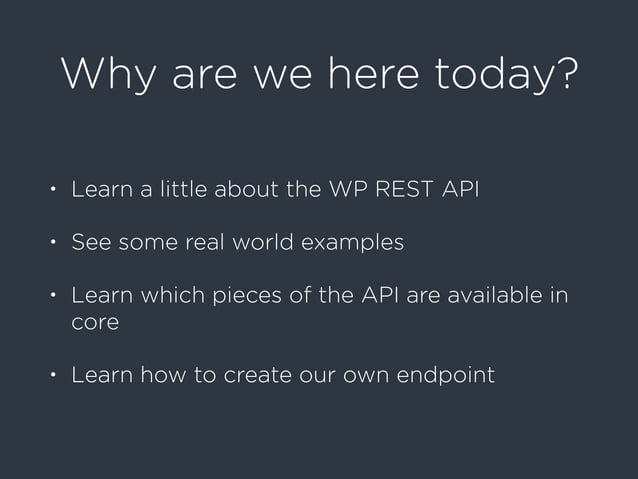 Why are we here today?

• Learn a little about the WP REST API

• See some real world examples

• Learn which pieces of the API are available in core

• Learn how to create our own endpoint